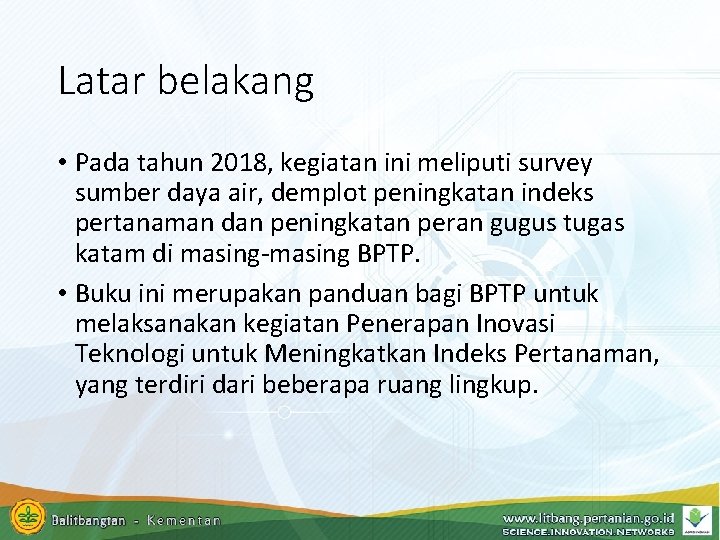 Latar belakang

• Pada tahun 2018, kegiatan ini meliputi survey sumber daya air, demplot peningkatan indeks pertanaman dan peningkatan peran gugus tugas katam di masing-masing BPTP.

• Buku ini merupakan panduan bagi BPTP untuk melaksanakan kegiatan Penerapan Inovasi Teknologi untuk Meningkatkan Indeks Pertanaman, yang terdiri dari beberapa ruang lingkup.

Balitbangtan - Kementan

www.litbang.pertanian.go.id
SCIENCE.INNOVATION.NETWORKS